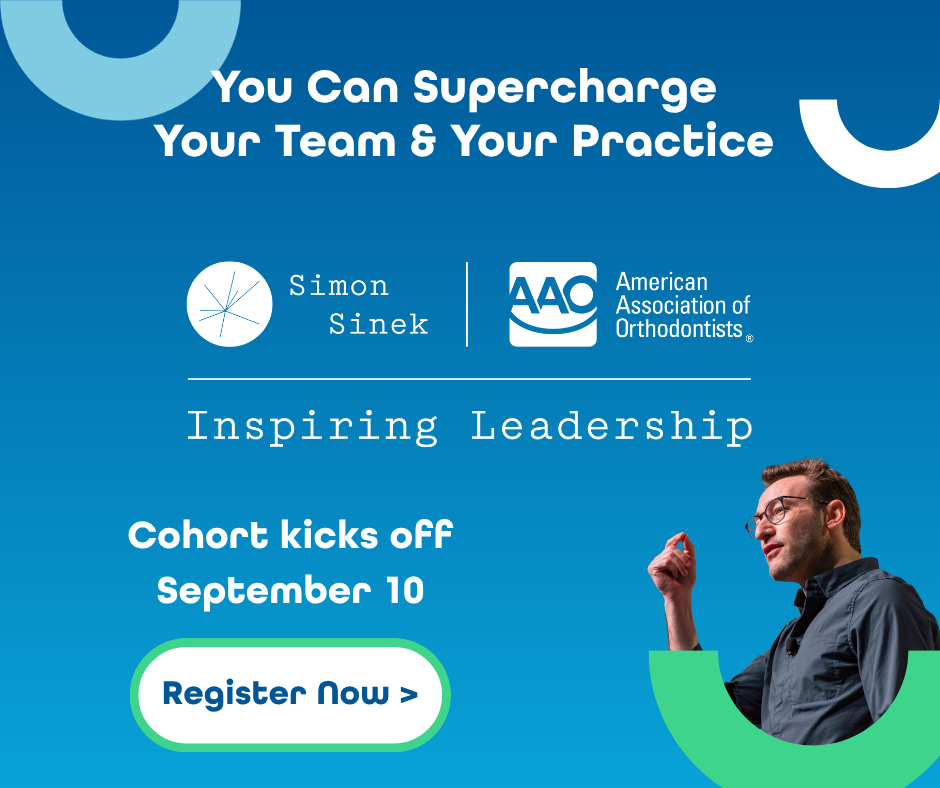 You Can Supercharge Your Team & Your Practice

Simon Sinek

AAO

American Association of Orthodontists®

Inspiring Leadership

Cohort kicks off September 10

Register Now >